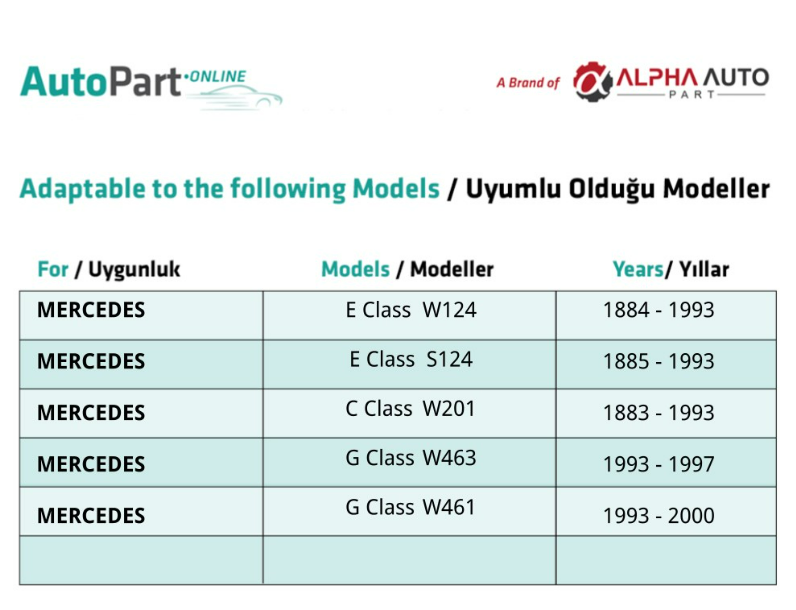 AutoPart·ONLINE

A Brand of ALPHA AUTO PART

Adaptable to the following Models / Uyumlu Olduğu Modeller

| For / Uygunluk | Models / Modeller | Years/ Yıllar |
|---|---|---|
| MERCEDES | E Class W124 | 1884 - 1993 |
| MERCEDES | E Class S124 | 1885 - 1993 |
| MERCEDES | C Class W201 | 1883 - 1993 |
| MERCEDES | G Class W463 | 1993 - 1997 |
| MERCEDES | G Class W461 | 1993 - 2000 |
| | | |